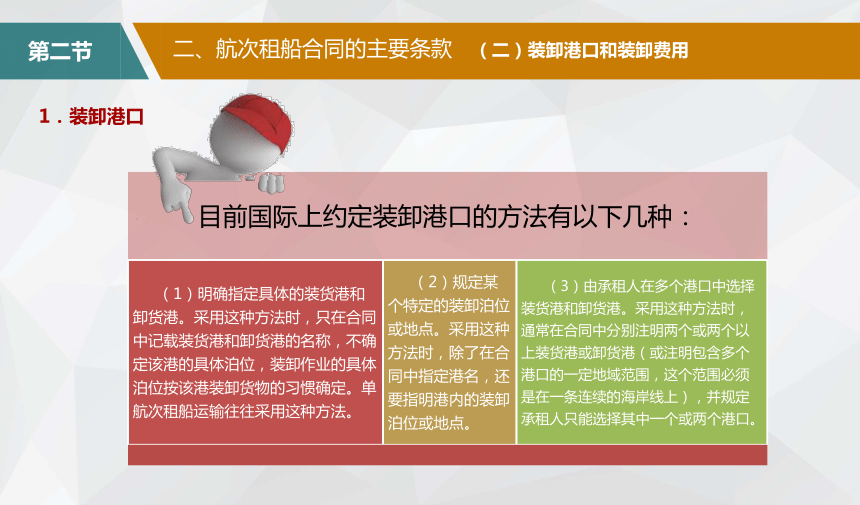 第二节

二、航次租船合同的主要条款 （二）装卸港口和装卸费用

1．装卸港口

目前国际上约定装卸港口的方法有以下几种：

（1）明确指定具体的装货港和卸货港。采用这种方法时，只在合同中记载装货港和卸货港的名称，不确定该港的具体泊位，装卸作业的具体泊位按该港装卸货物的习惯确定。单航次租船运输往往采用这种方法。

（2）规定某个特定的装卸泊位或地点。采用这种方法时，除了在合同中指定港名，还要指明港内的装卸泊位或地点。

（3）由承租人在多个港口中选择装货港和卸货港。采用这种方法时，通常在合同中分别注明两个或两个以上装货港或卸货港（或注明包含多个港口的一定地域范围，这个范围必须是在一条连续的海岸线上），并规定承租人只能选择其中一个或两个港口。